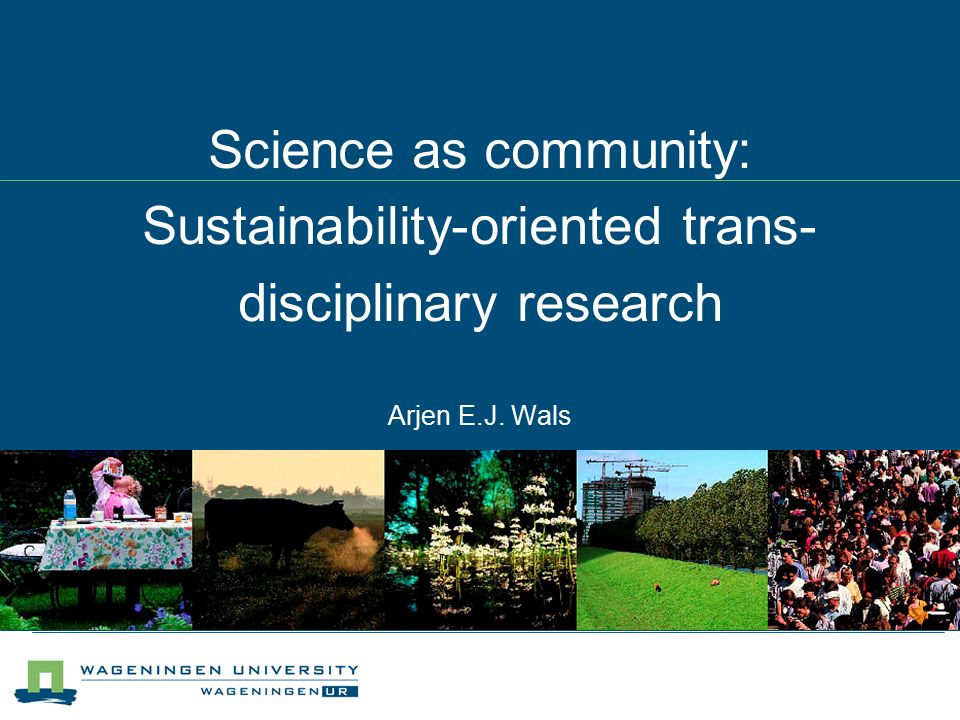 Science as community: Sustainability-oriented trans-disciplinary research

Arjen E.J. Wals

WAGENINGEN UNIVERSITY
WAGENINGEN UR